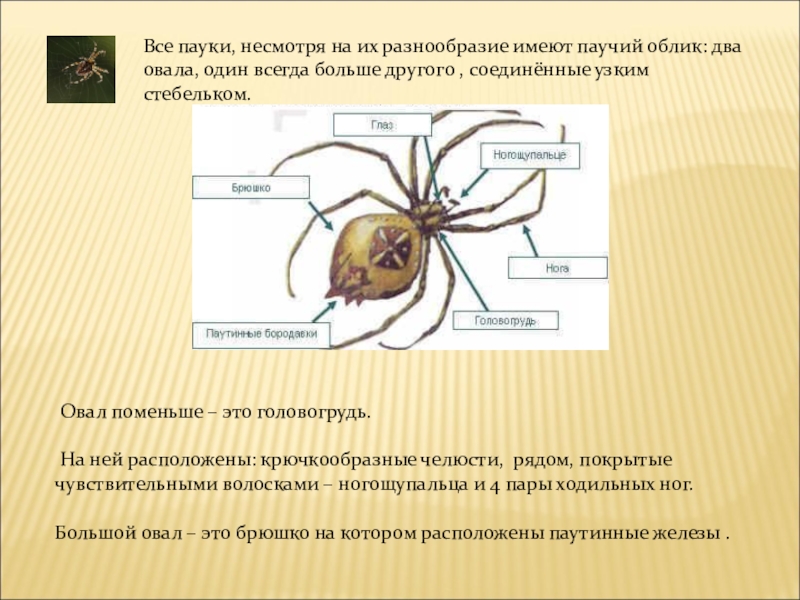 Все пауки, несмотря на их разнообразие имеют паучий облик: два овала, один всегда больше другого , соединённые узким стебельком.

Глаз

Ногощупальце

Брюшко

Нога

Головогрудь

Паутинные бородавки

Овал поменьше – это головогрудь.

На ней расположены: крючкообразные челюсти, рядом, покрытые чувствительными волосками – ногощупальца и 4 пары ходильных ног.

Большой овал – это брюшко на котором расположены паутинные железы .